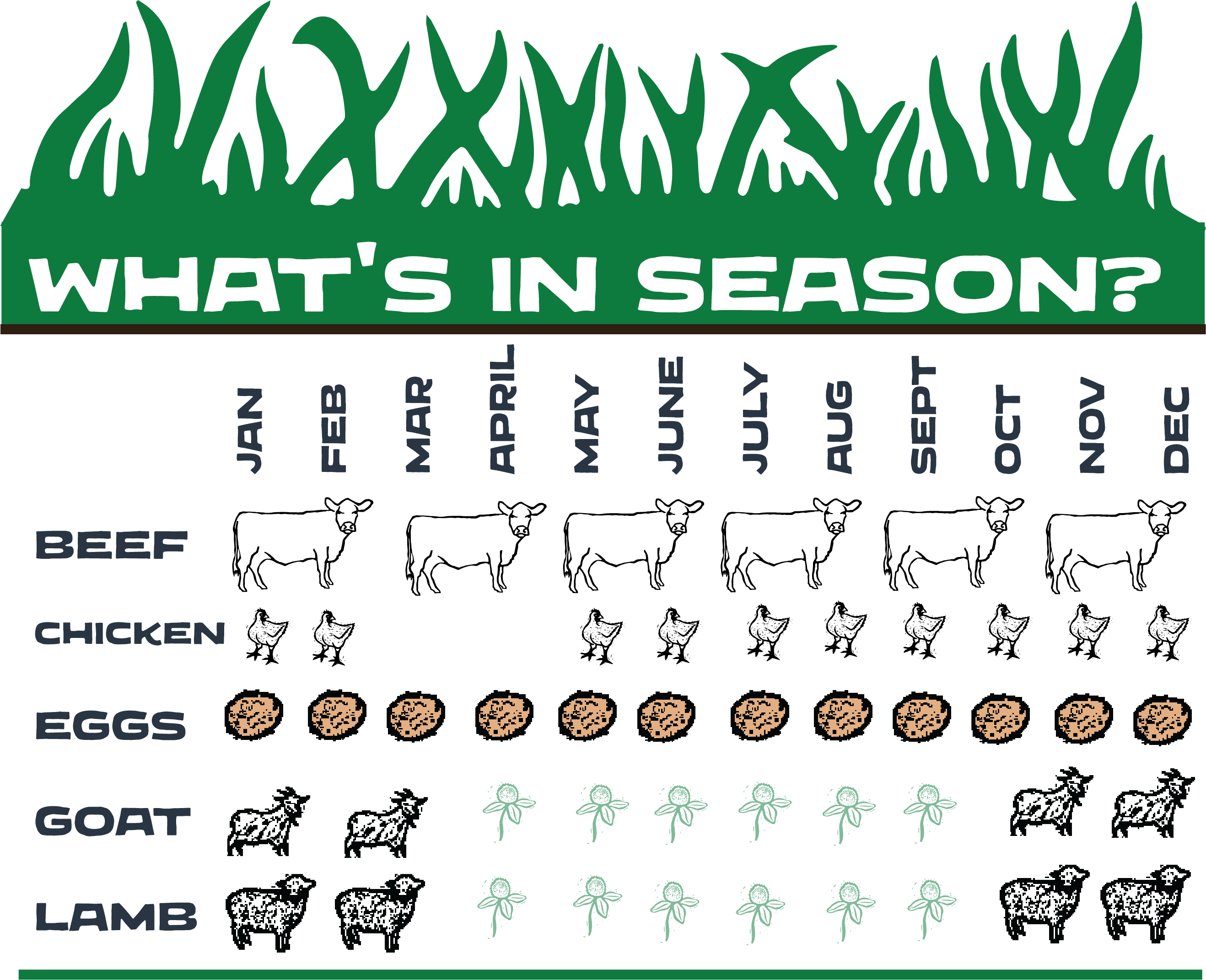 WHAT'S IN SEASON?

JAN FEB MAR APRIL MAY JUNE JULY AUG SEPT OCT NOV DEC

BEEF

CHICKEN

EGGS

GOAT

LAMB